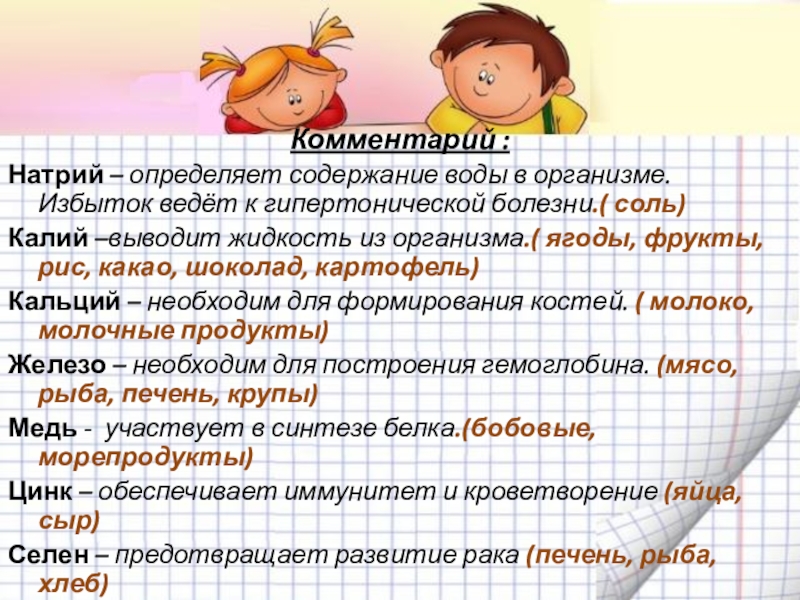 Комментарий :

Натрий – определяет содержание воды в организме. Избыток ведёт к гипертонической болезни.( соль)

Калий –выводит жидкость из организма.( ягоды, фрукты, рис, какао, шоколад, картофель)

Кальций – необходим для формирования костей. ( молоко, молочные продукты)

Железо – необходим для построения гемоглобина. (мясо, рыба, печень, крупы)

Медь - участвует в синтезе белка.(бобовые, морепродукты)

Цинк – обеспечивает иммунитет и кроветворение (яйца, сыр)

Селен – предотвращает развитие рака (печень, рыба, хлеб)